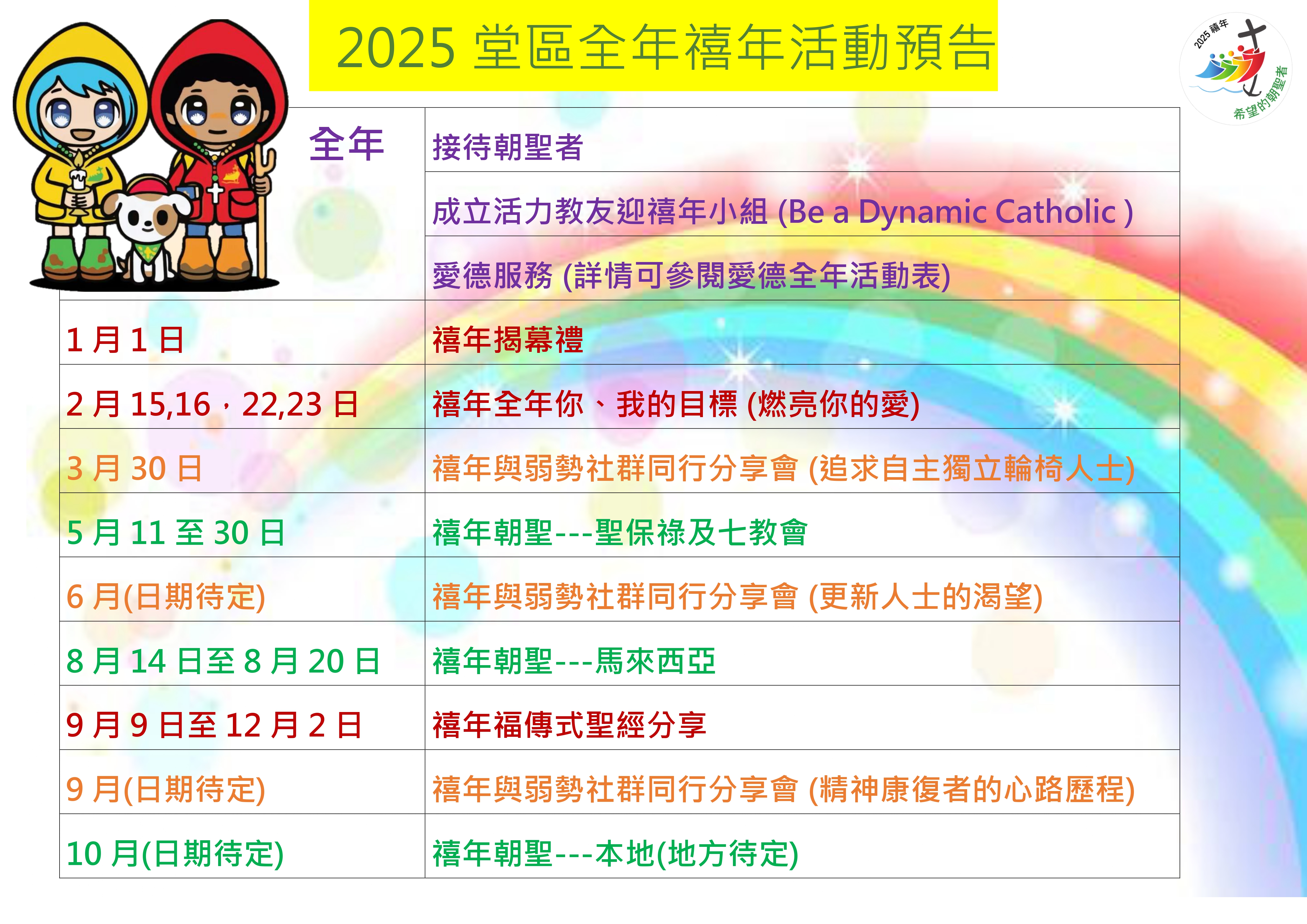 2025 堂區全年禧年活動預告

2025 禧年 希望的朝聖者

| 全年 | 接待朝聖者 |
|---|---|
| | 成立活力教友迎禧年小組 (Be a Dynamic Catholic ) |
| | 愛德服務 (詳情可參閱愛德全年活動表) |
| 1 月 1 日 | 禧年揭幕禮 |
| 2 月 15,16，22,23 日 | 禧年全年你、我的目標 (燃亮你的愛) |
| 3 月 30 日 | 禧年與弱勢社群同行分享會 (追求自主獨立輪椅人士) |
| 5 月 11 至 30 日 | 禧年朝聖---聖保祿及七教會 |
| 6 月(日期待定) | 禧年與弱勢社群同行分享會 (更新人士的渴望) |
| 8 月 14 日至 8 月 20 日 | 禧年朝聖---馬來西亞 |
| 9 月 9 日至 12 月 2 日 | 禧年福傳式聖經分享 |
| 9 月(日期待定) | 禧年與弱勢社群同行分享會 (精神康復者的心路歷程) |
| 10 月(日期待定) | 禧年朝聖---本地(地方待定) |